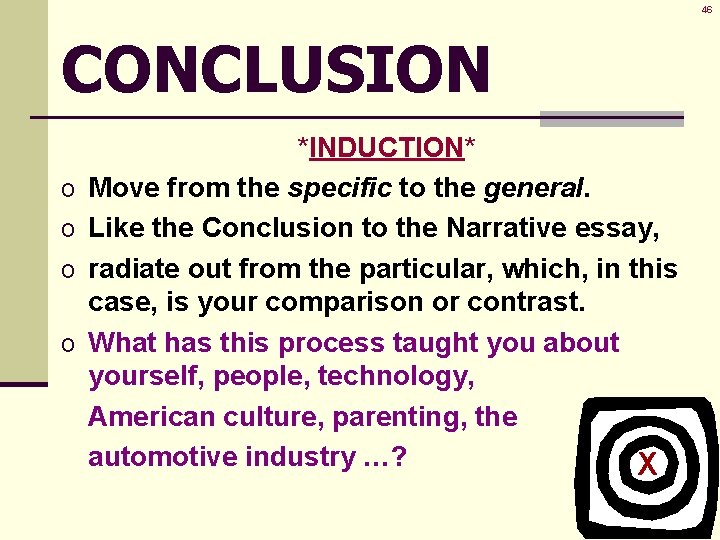 46

CONCLUSION

\*INDUCTION\*

o Move from the specific to the general.

o Like the Conclusion to the Narrative essay,

o radiate out from the particular, which, in this case, is your comparison or contrast.

o What has this process taught you about yourself, people, technology,

American culture, parenting, the

automotive industry …?

X